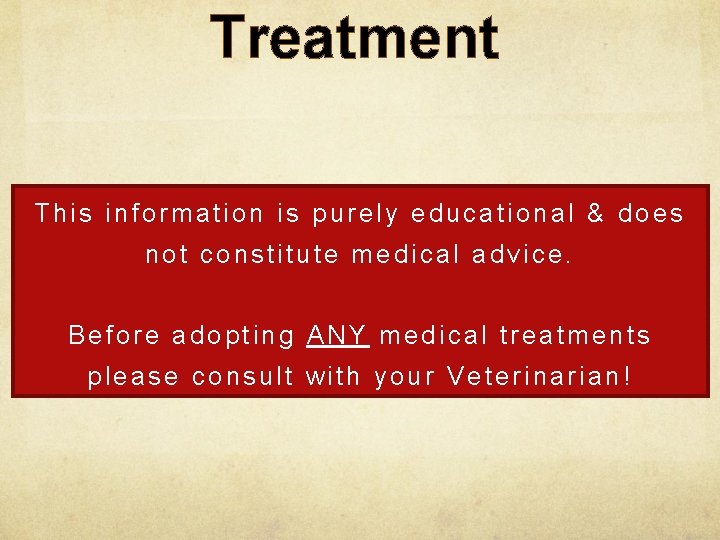 Treatment

This information is purely educational & does not constitute medical advice.

Before adopting ANY medical treatments please consult with your Veterinarian!